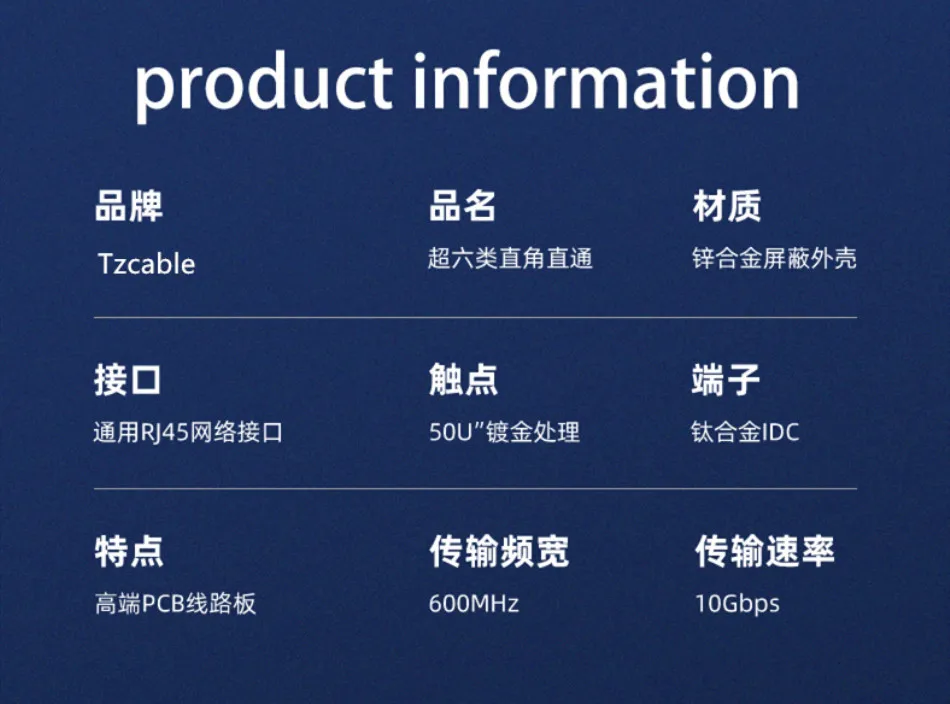 product information

品牌
Tzcable

品名
超六类直角直通

材质
锌合金屏蔽外壳

接口
通用RJ45网络接口

触点
50U”镀金处理

端子
钛合金IDC

特点
高端PCB线路板

传输频宽
600MHz

传输速率
10Gbps